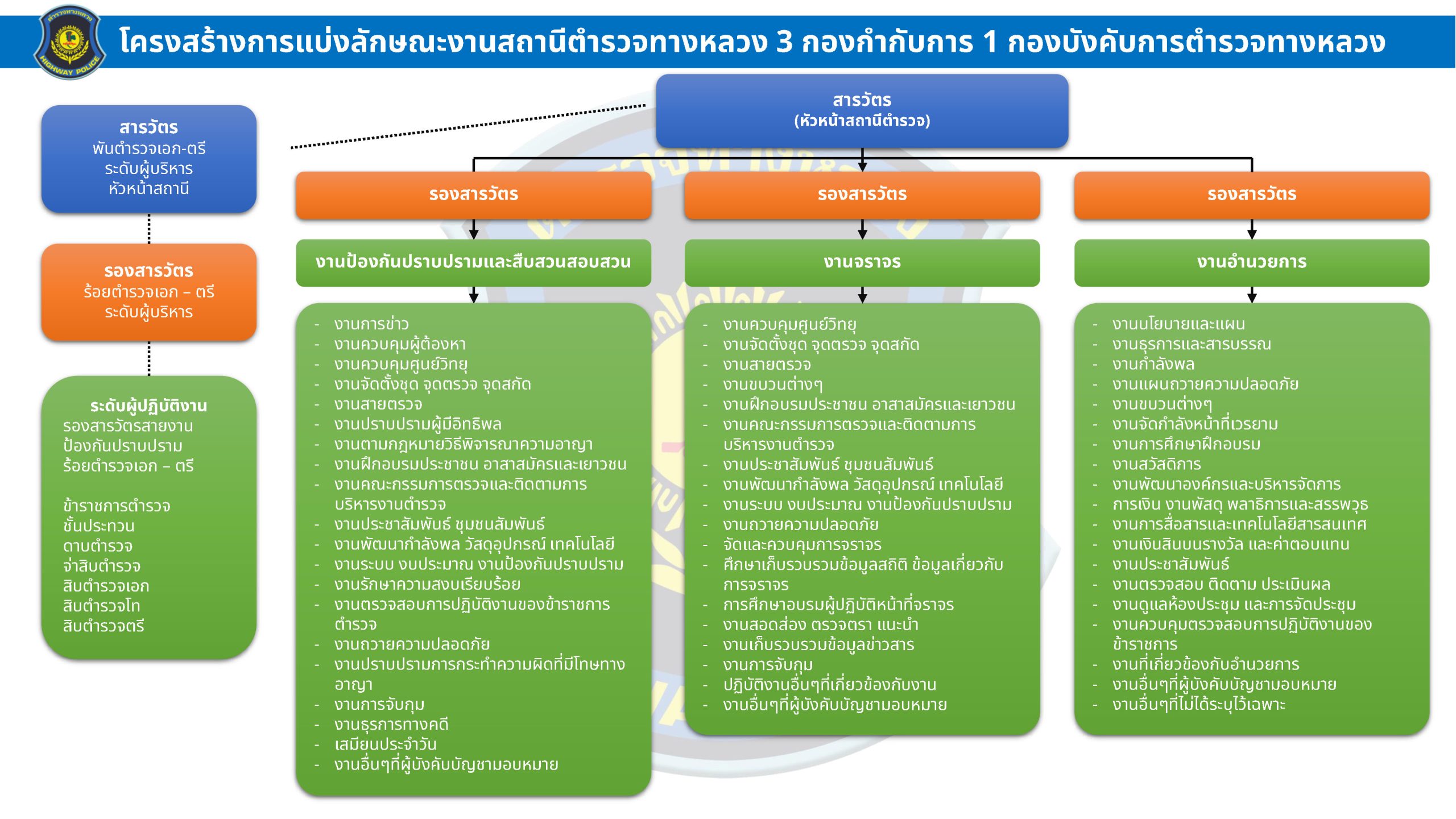 HIGHWAY POLICE

โครงสร้างการแบ่งลักษณะงานสถานีตำรวจทางหลวง 3 กองกำกับการ 1 กองบังคับการตำรวจทางหลวง

สารวัตร
พันตำรวจเอก-ตรี
ระดับผู้บริหาร
หัวหน้าสถานี

รองสารวัตร
ร้อยตำรวจเอก – ตรี
ระดับผู้บริหาร

ระดับผู้ปฏิบัติงาน
รองสารวัตรสายงาน
ป้องกันปราบปราม
ร้อยตำรวจเอก – ตรี

ข้าราชการตำรวจ
ชั้นประทวน
ดาบตำรวจ
จ่าสิบตำรวจ
สิบตำรวจเอก
สิบตำรวจโท
สิบตำรวจตรี

สารวัตร
(หัวหน้าสถานีตำรวจ)

รองสารวัตร

งานป้องกันปราบปรามและสืบสวนสอบสวน

- งานการข่าว
- งานควบคุมผู้ต้องหา
- งานควบคุมศูนย์วิทยุ
- งานจัดตั้งชุด จุดตรวจ จุดสกัด
- งานสายตรวจ
- งานปราบปรามผู้มีอิทธิพล
- งานตามกฎหมายวิธีพิจารณาความอาญา
- งานฝึกอบรมประชาชน อาสาสมัครและเยาวชน
- งานคณะกรรมการตรวจและติดตามการบริหารงานตำรวจ
- งานประชาสัมพันธ์ ชุมชนสัมพันธ์
- งานพัฒนากำลังพล วัสดุอุปกรณ์ เทคโนโลยี
- งานระบบ งบประมาณ งานป้องกันปราบปราม
- งานรักษาความสงบเรียบร้อย
- งานตรวจสอบการปฏิบัติงานของข้าราชการตำรวจ
- งานถวายความปลอดภัย
- งานปราบปรามการกระทำความผิดที่มีโทษทางอาญา
- งานการจับกุม
- งานธุรการทางคดี
- เสมียนประจำวัน
- งานอื่นๆที่ผู้บังคับบัญชามอบหมาย

รองสารวัตร

งานจราจร

- งานควบคุมศูนย์วิทยุ
- งานจัดตั้งชุด จุดตรวจ จุดสกัด
- งานสายตรวจ
- งานขบวนต่างๆ
- งานฝึกอบรมประชาชน อาสาสมัครและเยาวชน
- งานคณะกรรมการตรวจและติดตามการบริหารงานตำรวจ
- งานประชาสัมพันธ์ ชุมชนสัมพันธ์
- งานพัฒนากำลังพล วัสดุอุปกรณ์ เทคโนโลยี
- งานระบบ งบประมาณ งานป้องกันปราบปราม
- งานถวายความปลอดภัย
- จัดและควบคุมการจราจร
- ศึกษาเก็บรวบรวมข้อมูลสถิติ ข้อมูลเกี่ยวกับการจราจร
- การศึกษาอบรมผู้ปฏิบัติหน้าที่จราจร
- งานสอดส่อง ตรวจตรา แนะนำ
- งานเก็บรวบรวมข้อมูลข่าวสาร
- งานการจับกุม
- ปฏิบัติงานอื่นๆที่เกี่ยวข้องกับงาน
- งานอื่นๆที่ผู้บังคับบัญชามอบหมาย

รองสารวัตร

งานอำนวยการ

- งานนโยบายและแผน
- งานธุรการและสารบรรณ
- งานกำลังพล
- งานแผนถวายความปลอดภัย
- งานขบวนต่างๆ
- งานจัดกำลังหน้าที่เวรยาม
- งานการศึกษาฝึกอบรม
- งานสวัสดิการ
- งานพัฒนาองค์กรและบริหารจัดการ
- การเงิน งานพัสดุ พลาธิการและสรรพวุธ
- งานการสื่อสารและเทคโนโลยีสารสนเทศ
- งานเงินสินบนรางวัล และค่าตอบแทน
- งานประชาสัมพันธ์
- งานตรวจสอบ ติดตาม ประเมินผล
- งานดูแลห้องประชุม และการจัดประชุม
- งานควบคุมตรวจสอบการปฏิบัติงานของข้าราชการ
- งานที่เกี่ยวข้องกับอำนวยการ
- งานอื่นๆที่ผู้บังคับบัญชามอบหมาย
- งานอื่นๆที่ไม่ได้ระบุไว้เฉพาะ